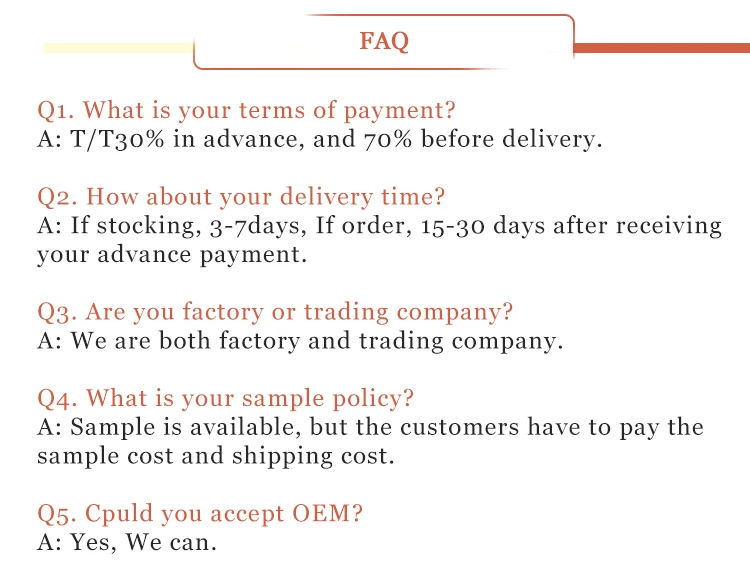 FAQ

Q1. What is your terms of payment?
A: T/T30% in advance, and 70% before delivery.

Q2. How about your delivery time?
A: If stocking, 3-7days, If order, 15-30 days after receiving your advance payment.

Q3. Are you factory or trading company?
A: We are both factory and trading company.

Q4. What is your sample policy?
A: Sample is available, but the customers have to pay the sample cost and shipping cost.

Q5. Cpuld you accept OEM?
A: Yes, We can.